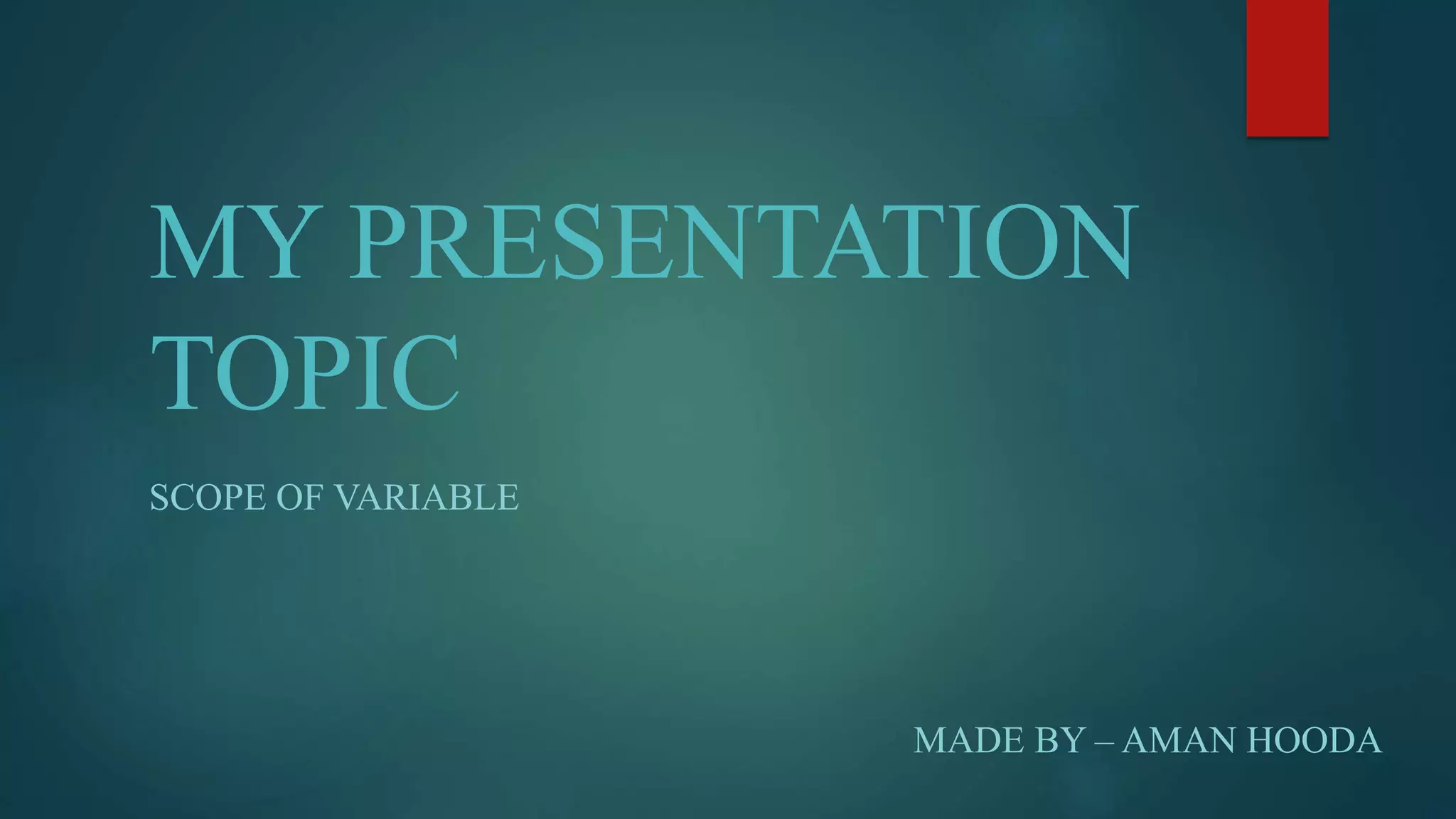 MY PRESENTATION TOPIC

SCOPE OF VARIABLE

MADE BY – AMAN HOODA